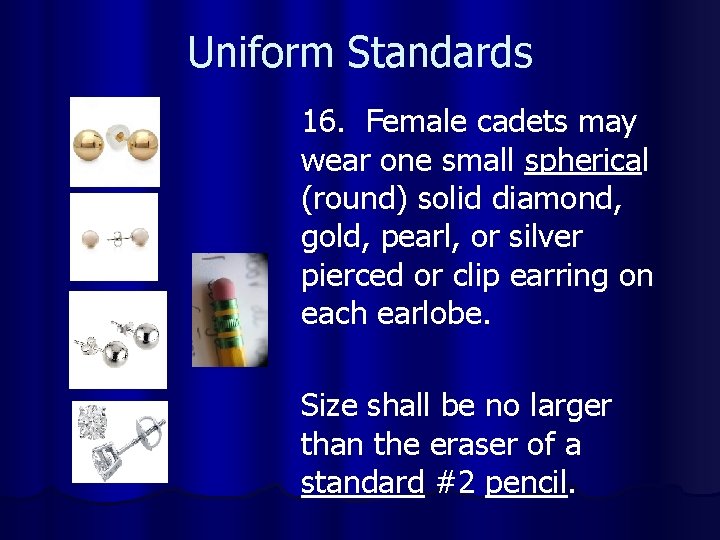 Uniform Standards

16. Female cadets may wear one small spherical (round) solid diamond, gold, pearl, or silver pierced or clip earring on each earlobe.

Size shall be no larger than the eraser of a standard #2 pencil.